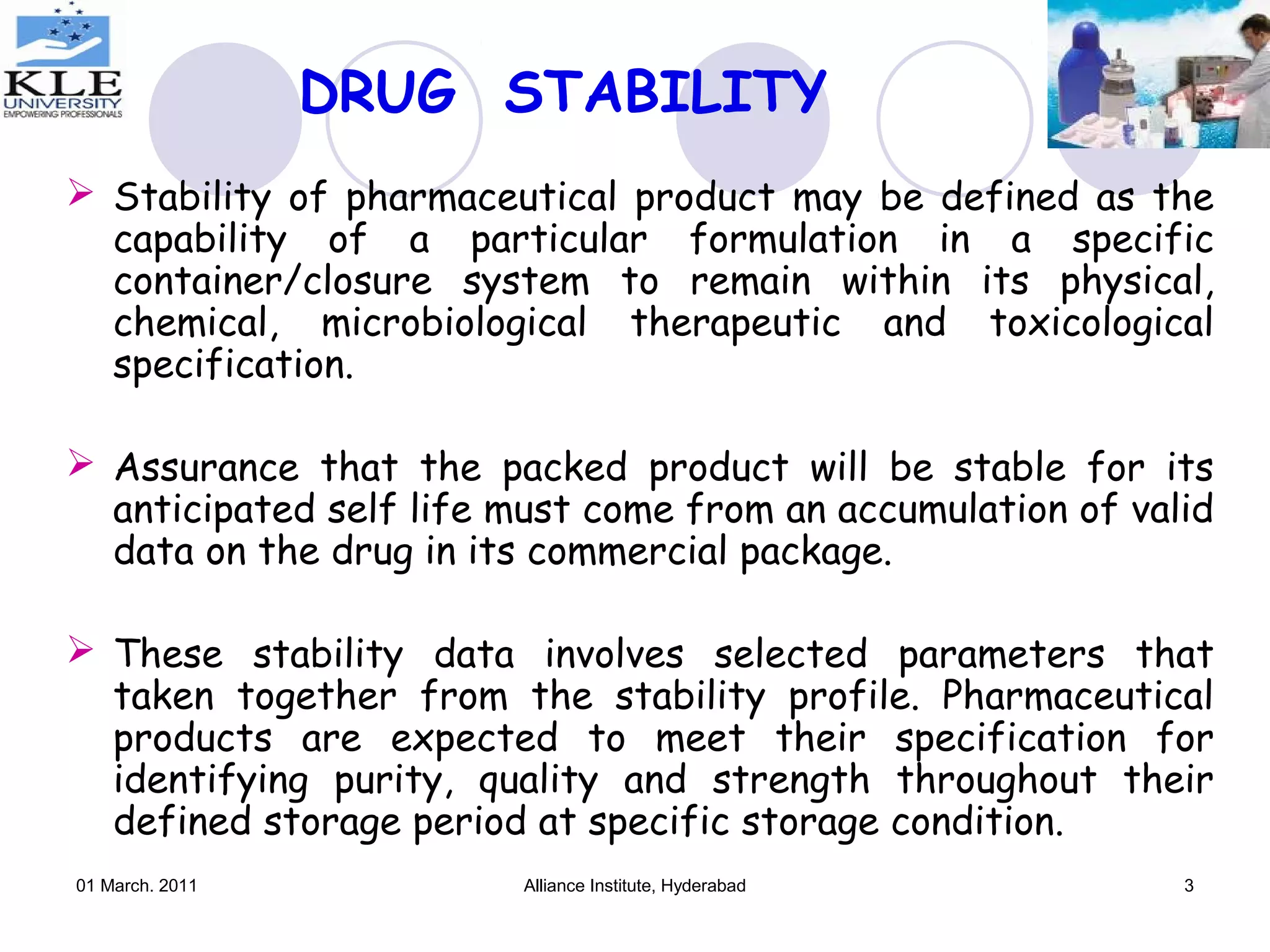 KLE
UNIVERSITY
EMPOWERING PROFESSIONALS

DRUG STABILITY

➢ Stability of pharmaceutical product may be defined as the capability of a particular formulation in a specific container/closure system to remain within its physical, chemical, microbiological therapeutic and toxicological specification.

➢ Assurance that the packed product will be stable for its anticipated self life must come from an accumulation of valid data on the drug in its commercial package.

➢ These stability data involves selected parameters that taken together from the stability profile. Pharmaceutical products are expected to meet their specification for identifying purity, quality and strength throughout their defined storage period at specific storage condition.

01 March. 2011
Alliance Institute, Hyderabad
3